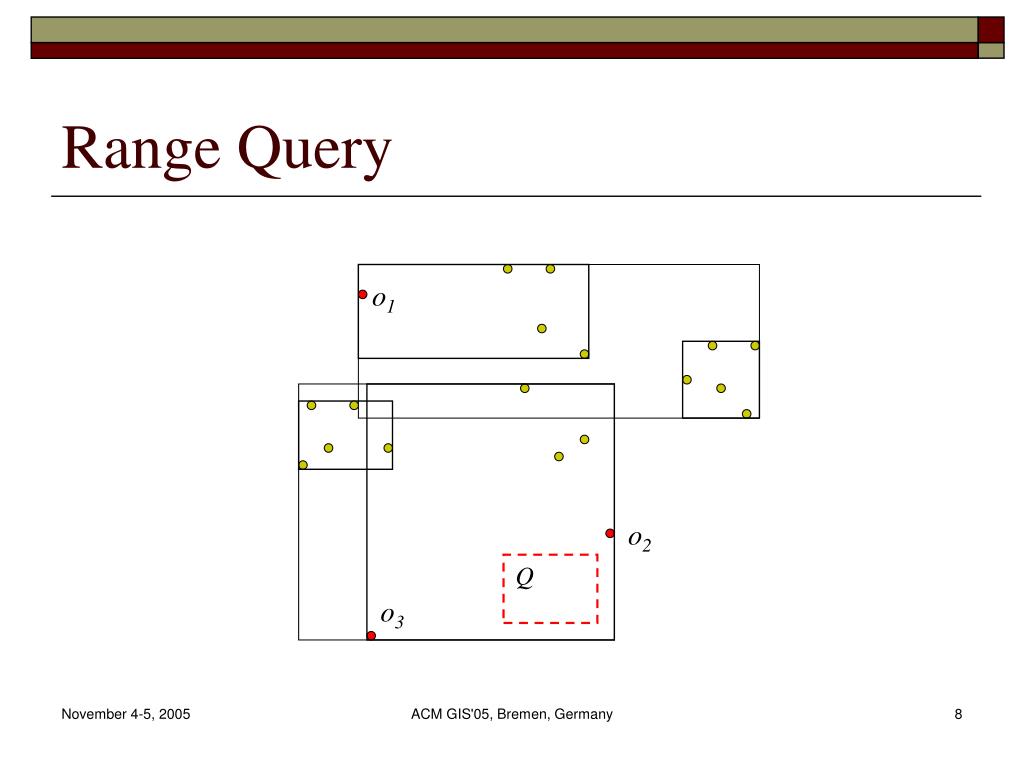 Range Query

$o_1$

$o_2$

$Q$

$o_3$

November 4-5, 2005

ACM GIS'05, Bremen, Germany

8